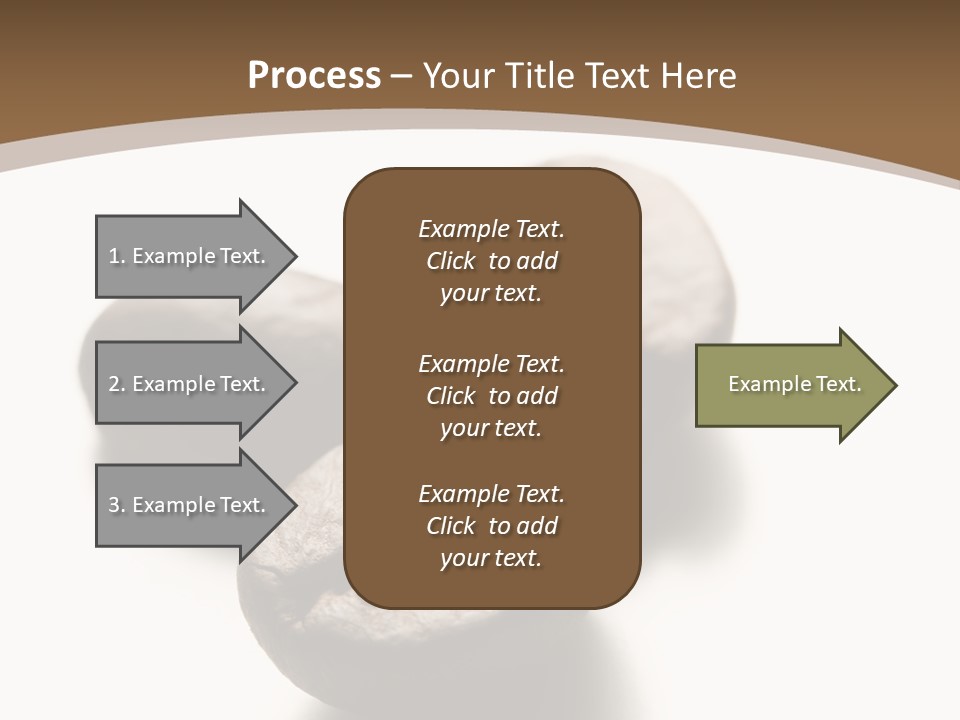 Process – Your Title Text Here

1. Example Text.

2. Example Text.

3. Example Text.

Example Text. Click to add your text.

Example Text. Click to add your text.

Example Text. Click to add your text.

Example Text.